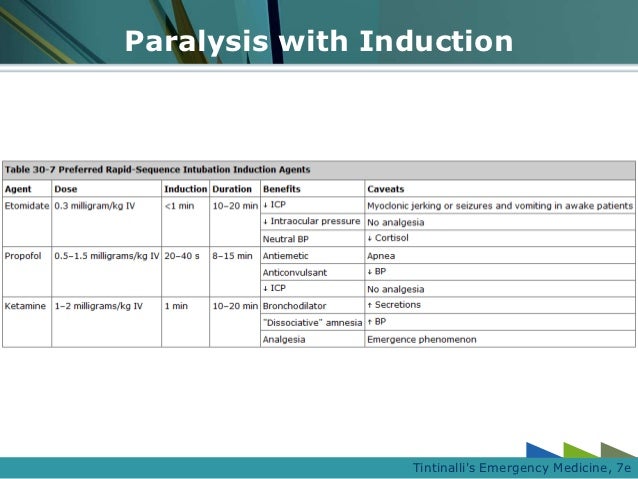 Paralysis with Induction

Table 30-7 Preferred Rapid-Sequence Intubation Induction Agents

| Agent | Dose | Induction | Duration | Benefits | Caveats |
|---|---|---|---|---|---|
| Etomidate | 0.3 milligram/kg IV | <1 min | 10–20 min | ↓ ICP | Myoclonic jerking or seizures and vomiting in awake patients |
| | | | | ↓ Intraocular pressure | No analgesia |
| | | | | Neutral BP | ↓ Cortisol |
| Propofol | 0.5–1.5 milligrams/kg IV | 20–40 s | 8–15 min | Antiemetic | Apnea |
| | | | | Anticonvulsant | ↓ BP |
| | | | | ↓ ICP | No analgesia |
| Ketamine | 1–2 milligrams/kg IV | 1 min | 10–20 min | Bronchodilator | ↑ Secretions |
| | | | | "Dissociative" amnesia | ↑ BP |
| | | | | Analgesia | Emergence phenomenon |

Tintinalli's Emergency Medicine, 7e